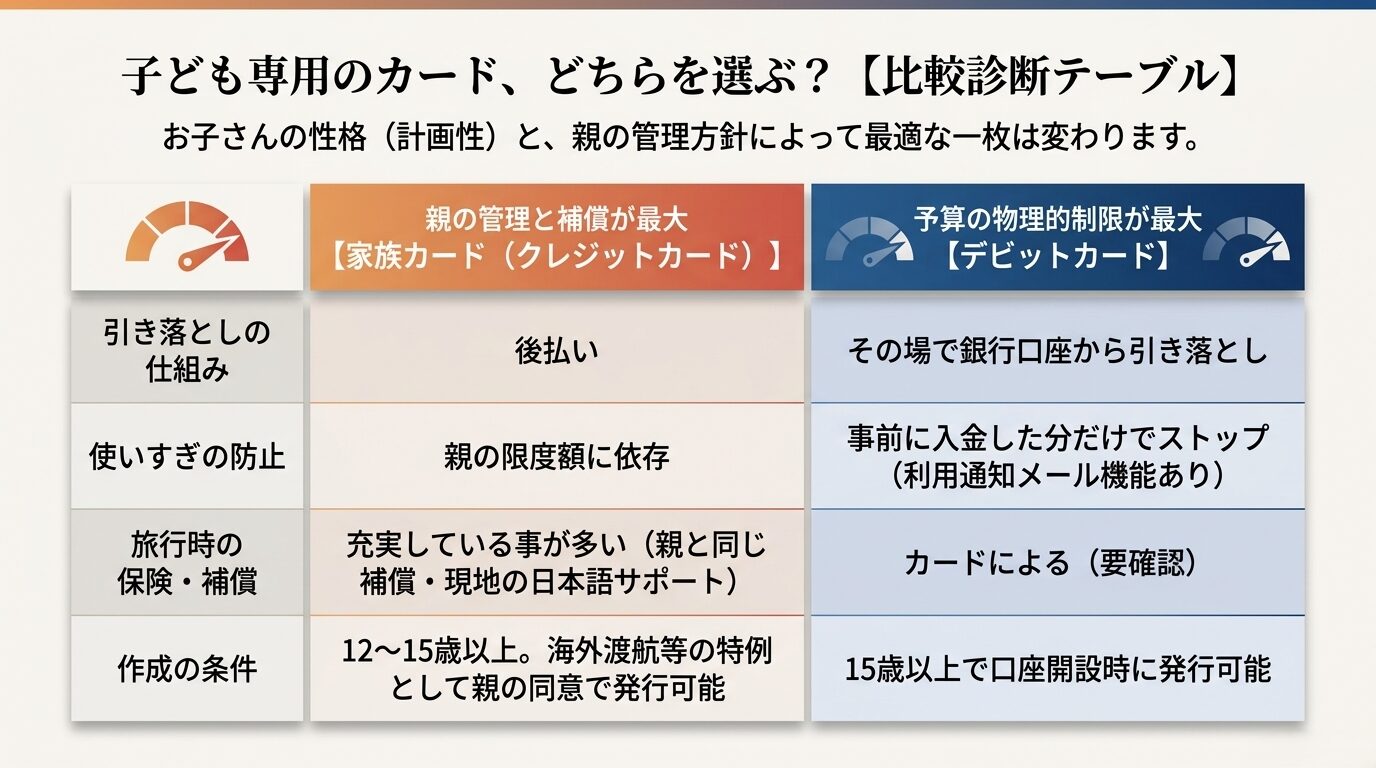 子ども専用のカード、どちらを選ぶ？【比較診断テーブル】

お子さんの性格（計画性）と、親の管理方針によって最適な一枚は変わります。

| | 親の管理と補償が最大【家族カード（クレジットカード）】 | 予算の物理的制限が最大【デビットカード】 |
|---|---|---|
| 引き落としの仕組み | 後払い | その場で銀行口座から引き落とし |
| 使いすぎの防止 | 親の限度額に依存 | 事前に入金した分だけでストップ（利用通知メール機能あり） |
| 旅行時の保険・補償 | 充実している事が多い（親と同じ補償・現地の日本語サポート） | カードによる（要確認） |
| 作成の条件 | 12〜15歳以上。海外渡航等の特例として親の同意で発行可能 | 15歳以上で口座開設時に発行可能 |